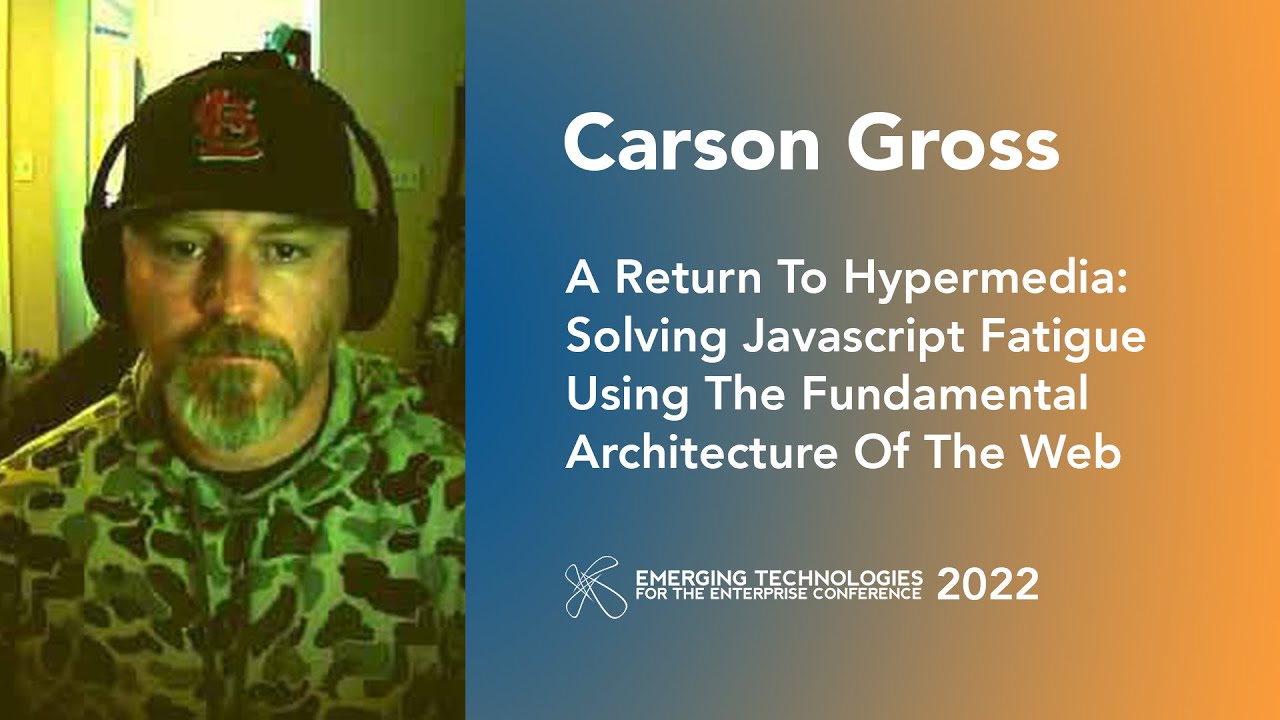 Carson Gross

A Return To Hypermedia: Solving Javascript Fatigue Using The Fundamental Architecture Of The Web

EMERGING TECHNOLOGIES FOR THE ENTERPRISE CONFERENCE 2022